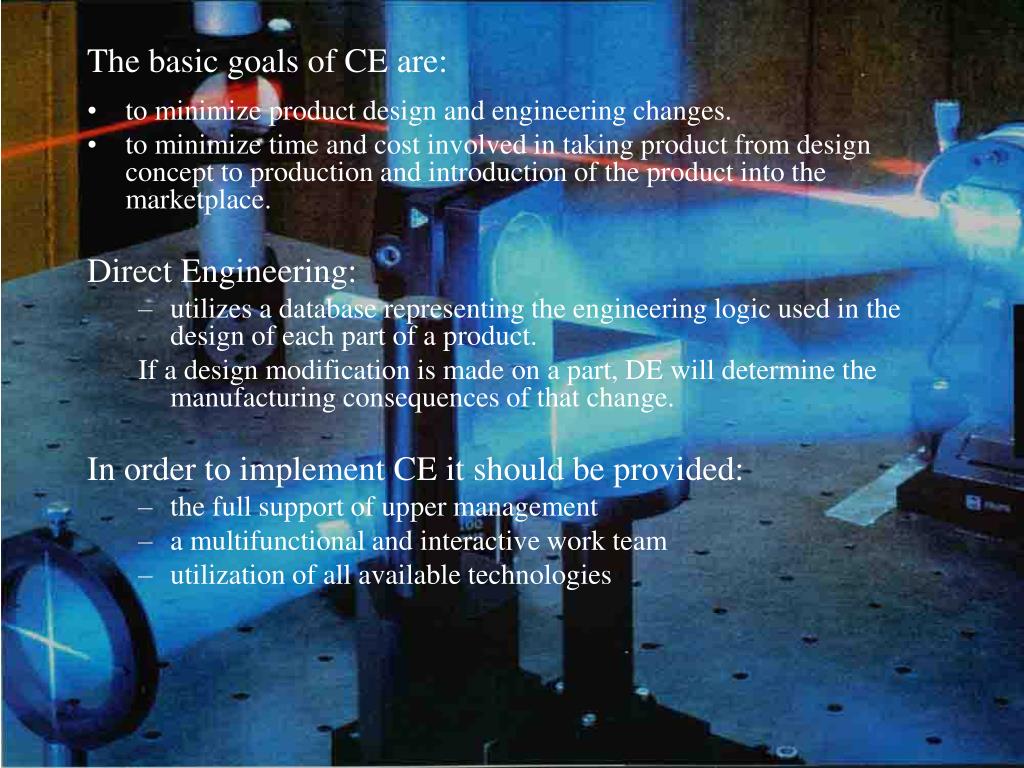 The basic goals of CE are:

• to minimize product design and engineering changes.
• to minimize time and cost involved in taking product from design concept to production and introduction of the product into the marketplace.

Direct Engineering:

– utilizes a database representing the engineering logic used in the design of each part of a product.

If a design modification is made on a part, DE will determine the manufacturing consequences of that change.

In order to implement CE it should be provided:

– the full support of upper management
– a multifunctional and interactive work team
– utilization of all available technologies